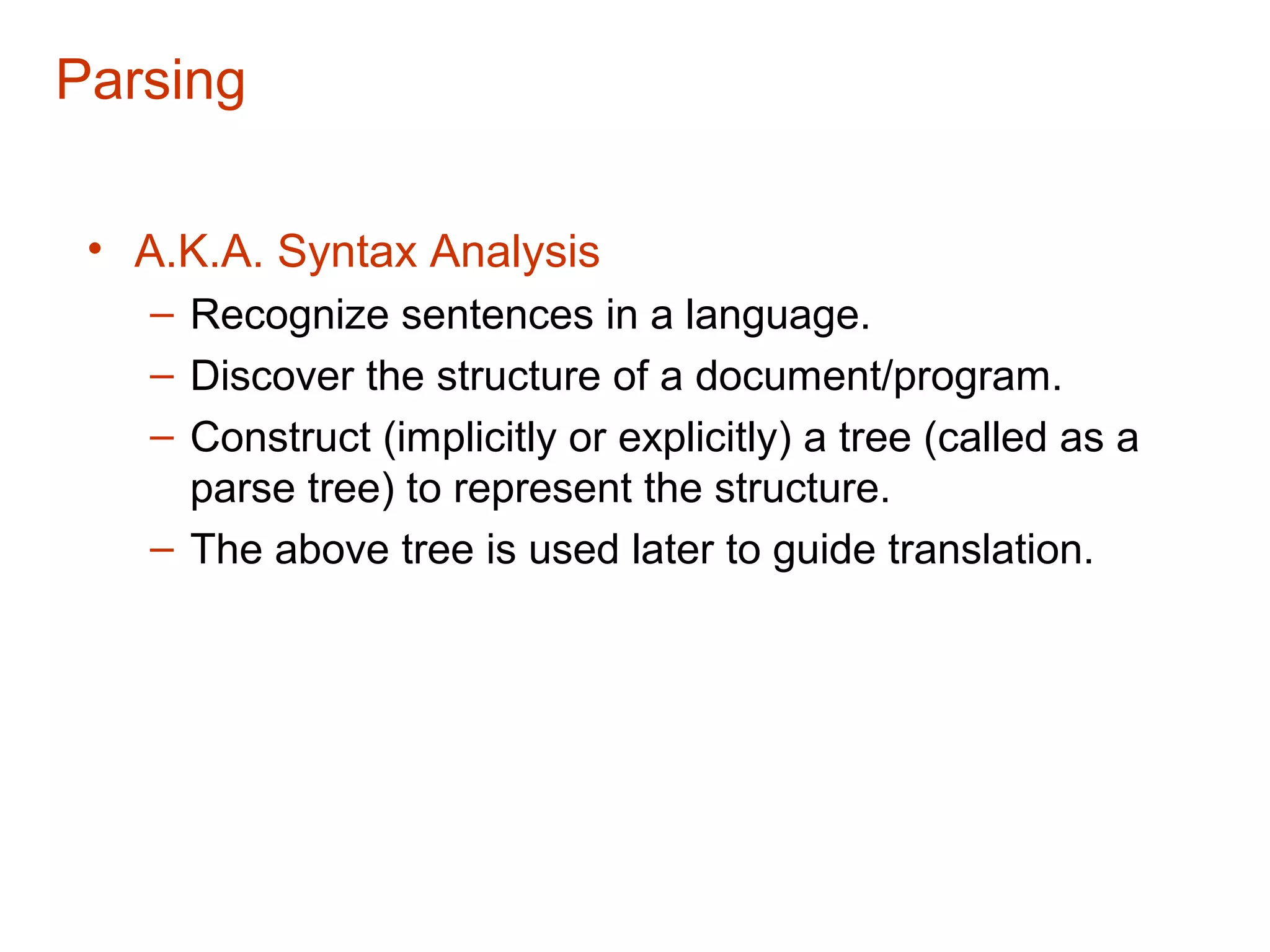 Parsing

• A.K.A. Syntax Analysis
– Recognize sentences in a language.
– Discover the structure of a document/program.
– Construct (implicitly or explicitly) a tree (called as a parse tree) to represent the structure.
– The above tree is used later to guide translation.